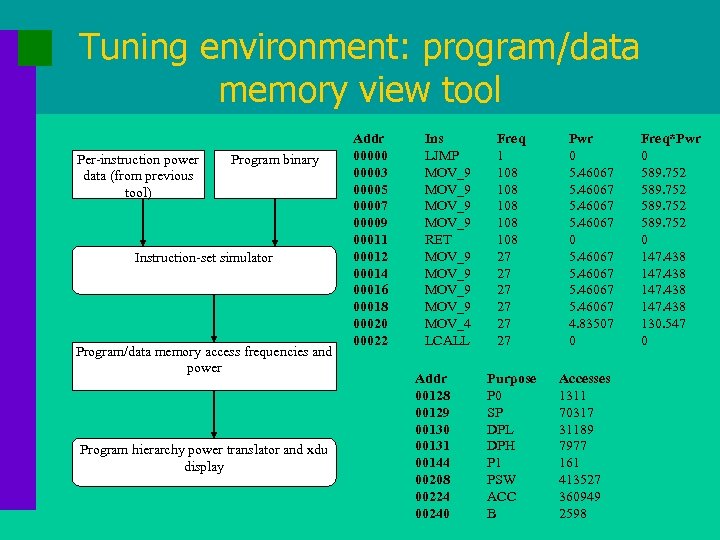 Tuning environment: program/data memory view tool

Per-instruction power data (from previous tool)

Program binary

Instruction-set simulator

Program/data memory access frequencies and power

Program hierarchy power translator and xdu display

| Addr | Ins | Freq | Pwr | Freq*Pwr |
|---|---|---|---|---|
| 00000 | LJMP | 1 | 0 | 0 |
| 00003 | MOV_9 | 108 | 5.46067 | 589.752 |
| 00005 | MOV_9 | 108 | 5.46067 | 589.752 |
| 00007 | MOV_9 | 108 | 5.46067 | 589.752 |
| 00009 | MOV_9 | 108 | 5.46067 | 589.752 |
| 00011 | RET | 108 | 0 | 0 |
| 00012 | MOV_9 | 27 | 5.46067 | 147.438 |
| 00014 | MOV_9 | 27 | 5.46067 | 147.438 |
| 00016 | MOV_9 | 27 | 5.46067 | 147.438 |
| 00018 | MOV_9 | 27 | 5.46067 | 147.438 |
| 00020 | MOV_4 | 27 | 4.83507 | 130.547 |
| 00022 | LCALL | 27 | 0 | 0 |

| Addr | Purpose | Accesses |
|---|---|---|
| 00128 | P0 | 1311 |
| 00129 | SP | 70317 |
| 00130 | DPL | 31189 |
| 00131 | DPH | 7977 |
| 00144 | P1 | 161 |
| 00208 | PSW | 413527 |
| 00224 | ACC | 360949 |
| 00240 | B | 2598 |